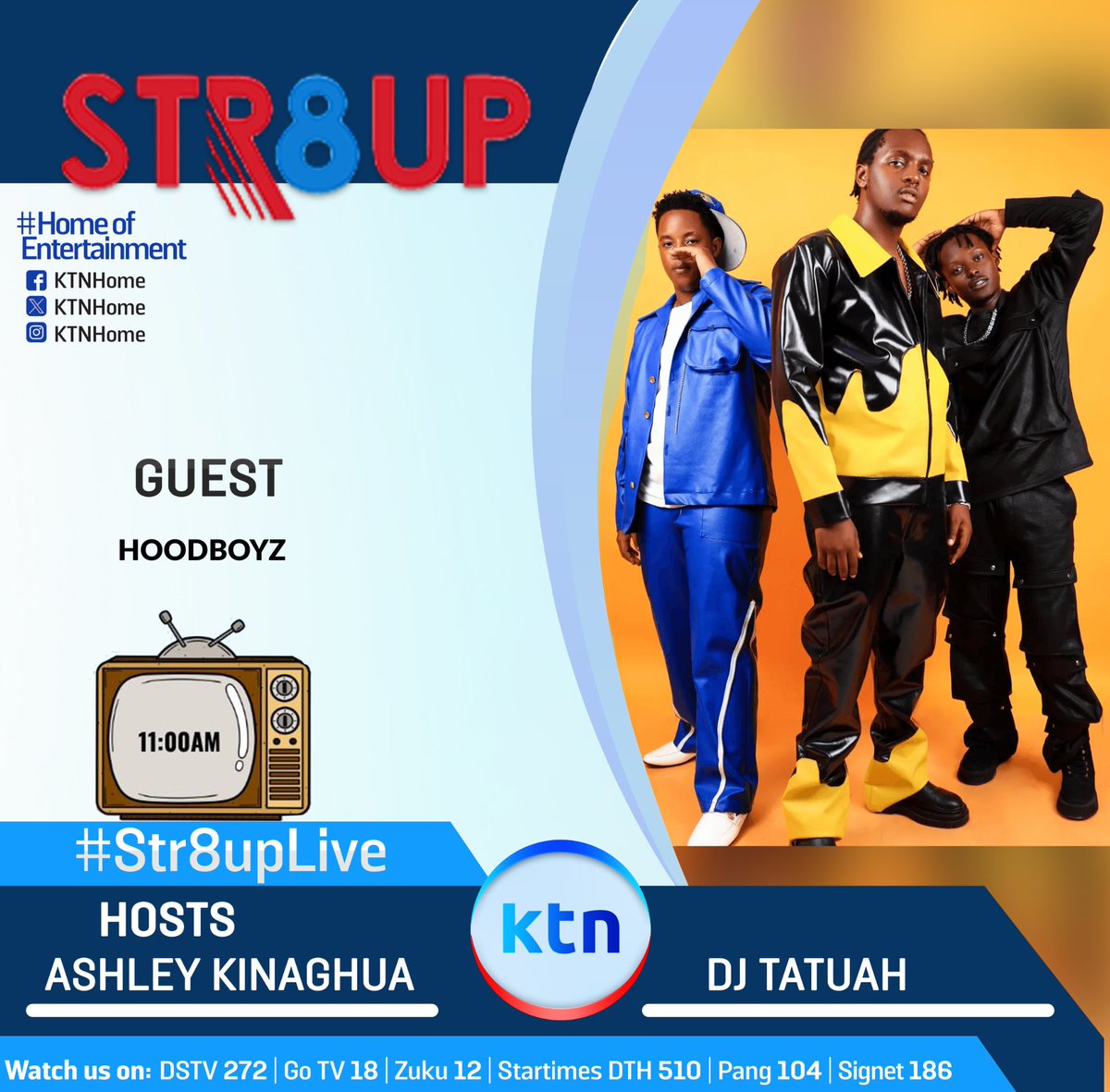 STR8UP

#Home of Entertainment
KTNHome
KTNHome
KTNHome

GUEST

HOODBOYZ

11:00AM

#Str8upLive

HOSTS
ASHLEY KINAGHUA

ktn

DJ TATUAH

Watch us on: DSTV 272 | Go TV 18 | Zuku 12 | Startimes DTH 510 | Pang 104 | Signet 186